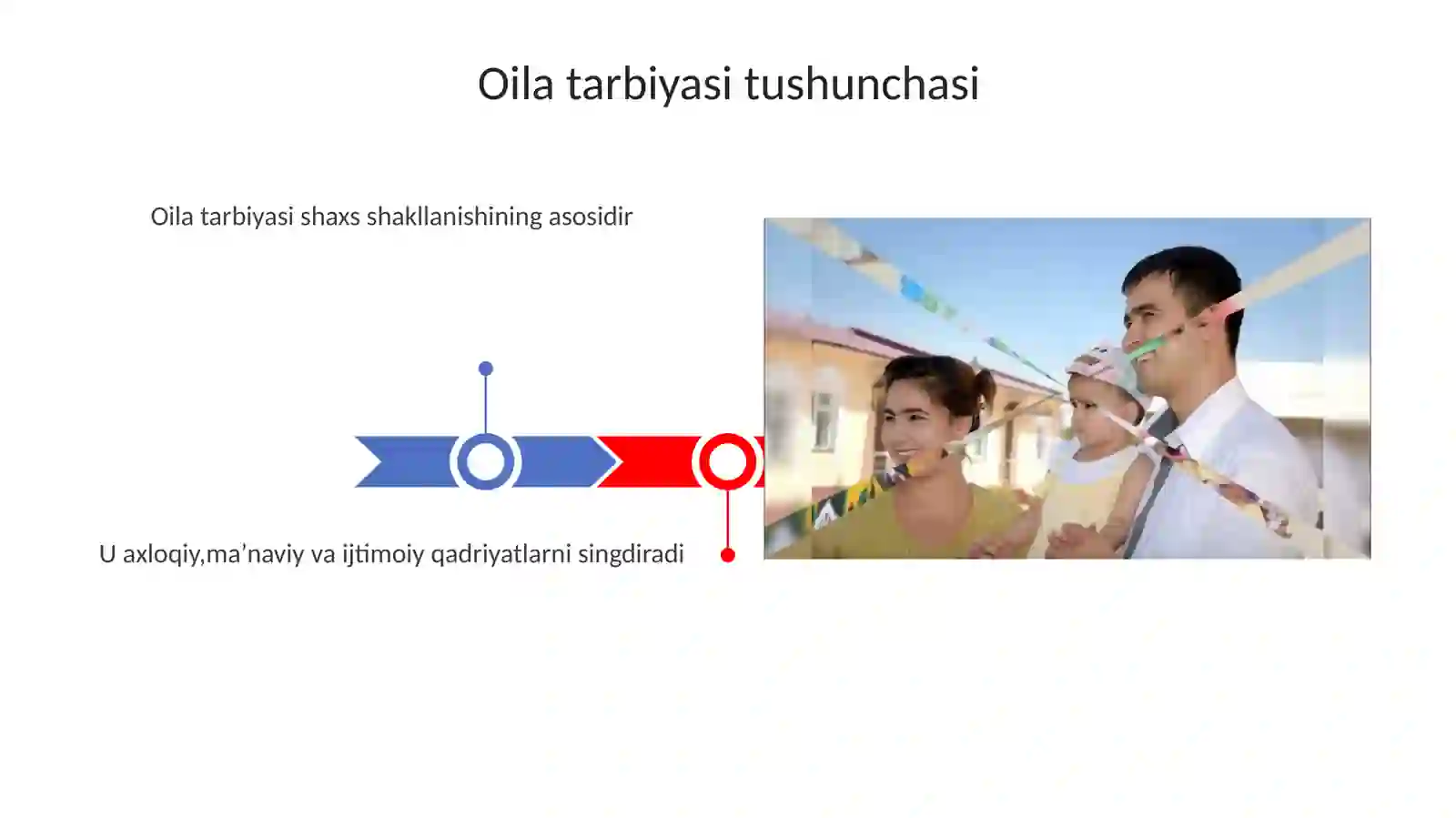 Oila tarbiyasi tushunchasi

Oila tarbiyasi shaxs shakllanishining asosidir

U axloqiy,ma’naviy va ijtimoiy qadriyatlarni singdiradi